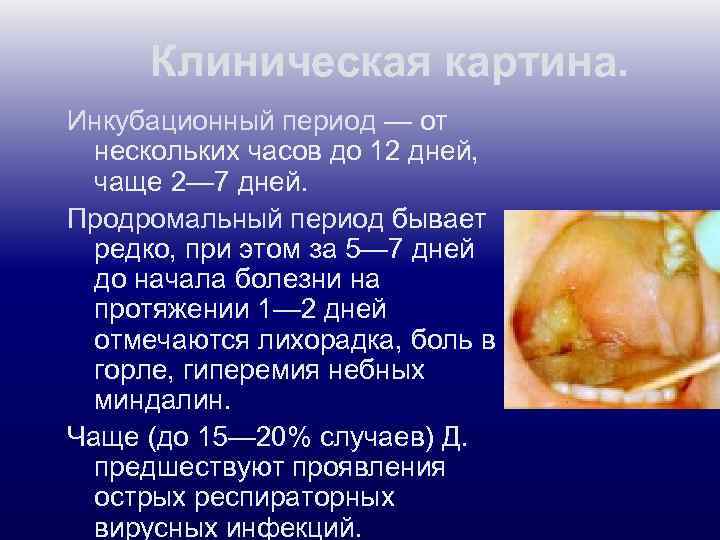 Клиническая картина.

Инкубационный период — от нескольких часов до 12 дней, чаще 2—7 дней.

Продромальный период бывает редко, при этом за 5—7 дней до начала болезни на протяжении 1—2 дней отмечаются лихорадка, боль в горле, гиперемия небных миндалин.

Чаще (до 15—20% случаев) Д. предшествуют проявления острых респираторных вирусных инфекций.